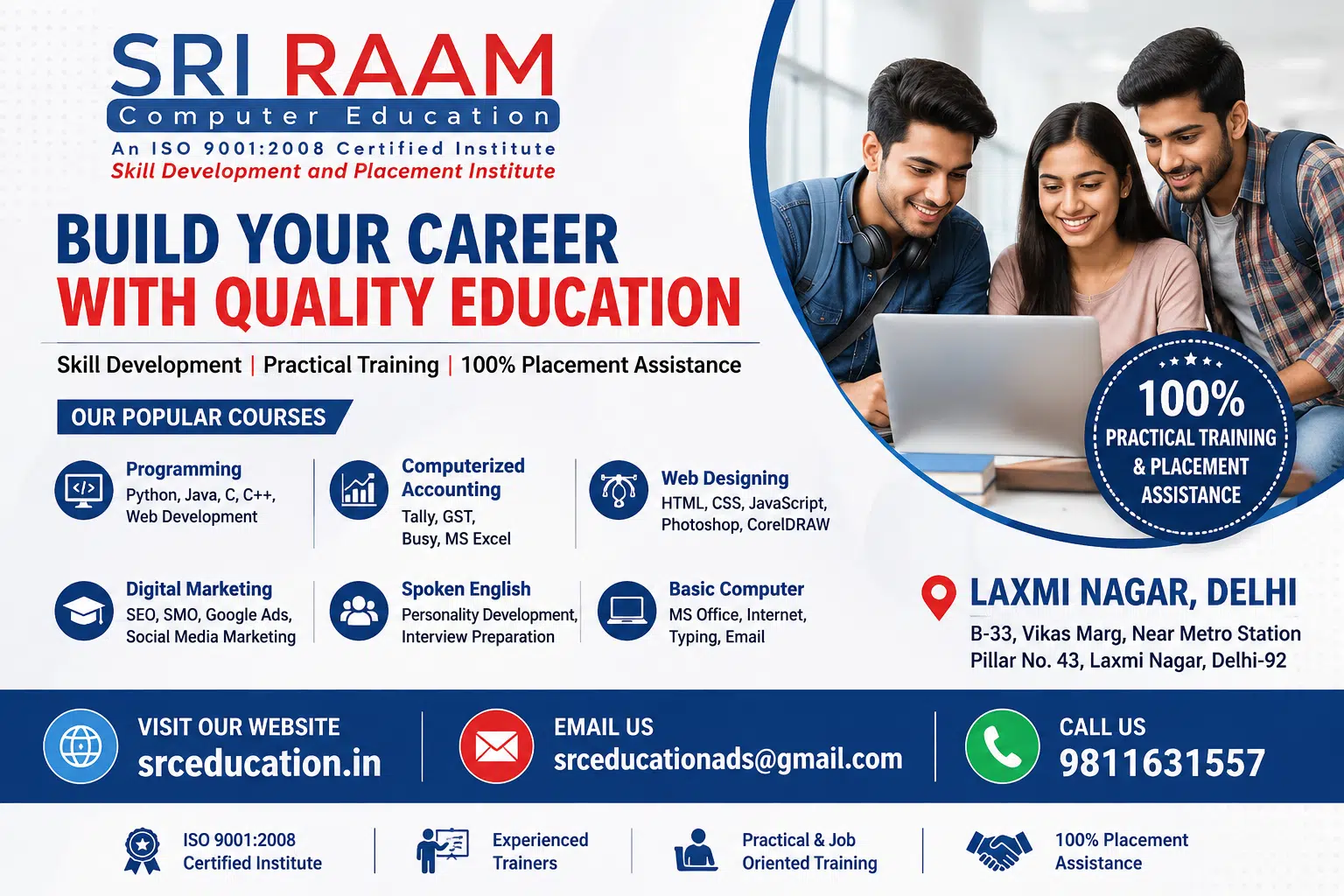 SRI RAAM
Computer Education
An ISO 9001:2008 Certified Institute
Skill Development and Placement Institute

BUILD YOUR CAREER
WITH QUALITY EDUCATION

Skill Development | Practical Training | 100% Placement Assistance

OUR POPULAR COURSES

Programming
Python, Java, C, C++, Web Development

Computerized Accounting
Tally, GST, Busy, MS Excel

Web Designing
HTML, CSS, JavaScript, Photoshop, CorelDRAW

Digital Marketing
SEO, SMO, Google Ads, Social Media Marketing

Spoken English
Personality Development, Interview Preparation

Basic Computer
MS Office, Internet, Typing, Email

100%
PRACTICAL TRAINING
& PLACEMENT
ASSISTANCE

LAXMI NAGAR, DELHI
B-33, Vikas Marg, Near Metro Station
Pillar No. 43, Laxmi Nagar, Delhi-92

VISIT OUR WEBSITE
srceducation.in

EMAIL US
srceducationads@gmail.com

CALL US
9811631557

ISO 9001:2008
Certified Institute

Experienced
Trainers

Practical & Job
Oriented Training

100% Placement
Assistance